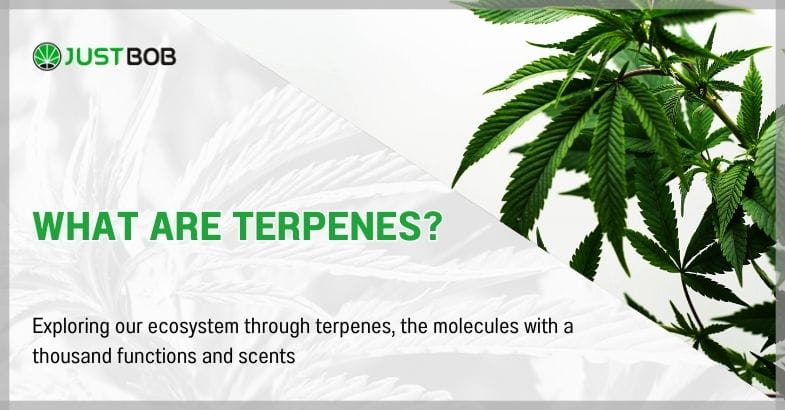 JUSTBOB

WHAT ARE TERPENES?

Exploring our ecosystem through terpenes, the molecules with a thousand functions and scents